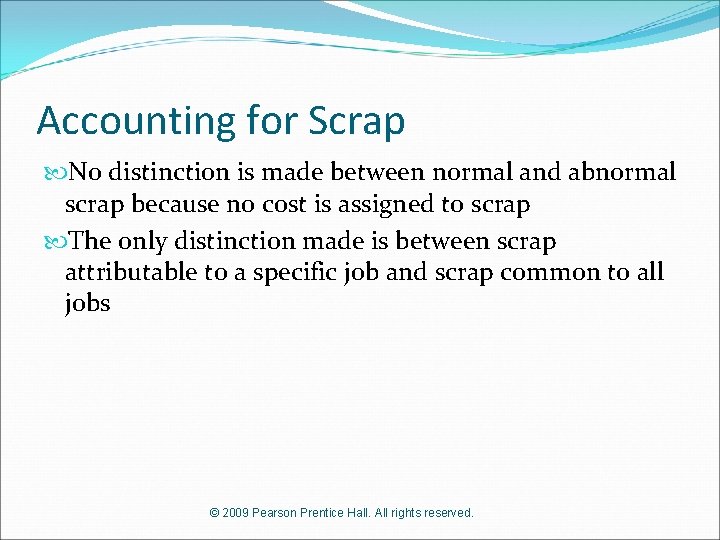 Accounting for Scrap

No distinction is made between normal and abnormal scrap because no cost is assigned to scrap

The only distinction made is between scrap attributable to a specific job and scrap common to all jobs

© 2009 Pearson Prentice Hall. All rights reserved.